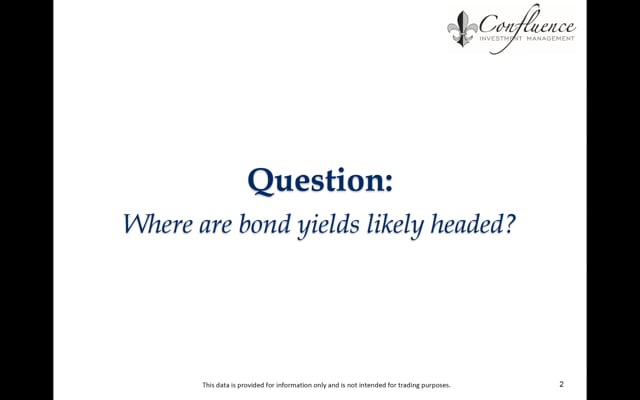 Confluence
INVESTMENT MANAGEMENT

Question:
Where are bond yields likely headed?

This data is provided for information only and is not intended for trading purposes.

2